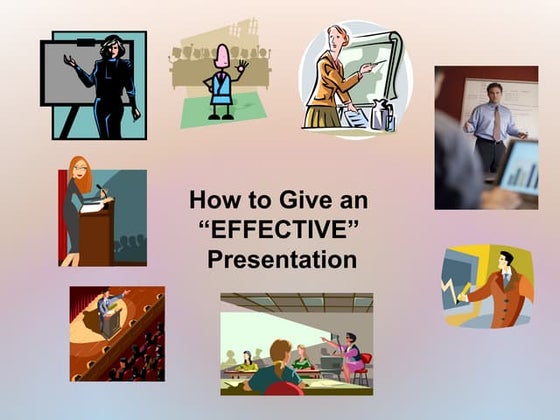 How to Give an
“EFFECTIVE”
Presentation